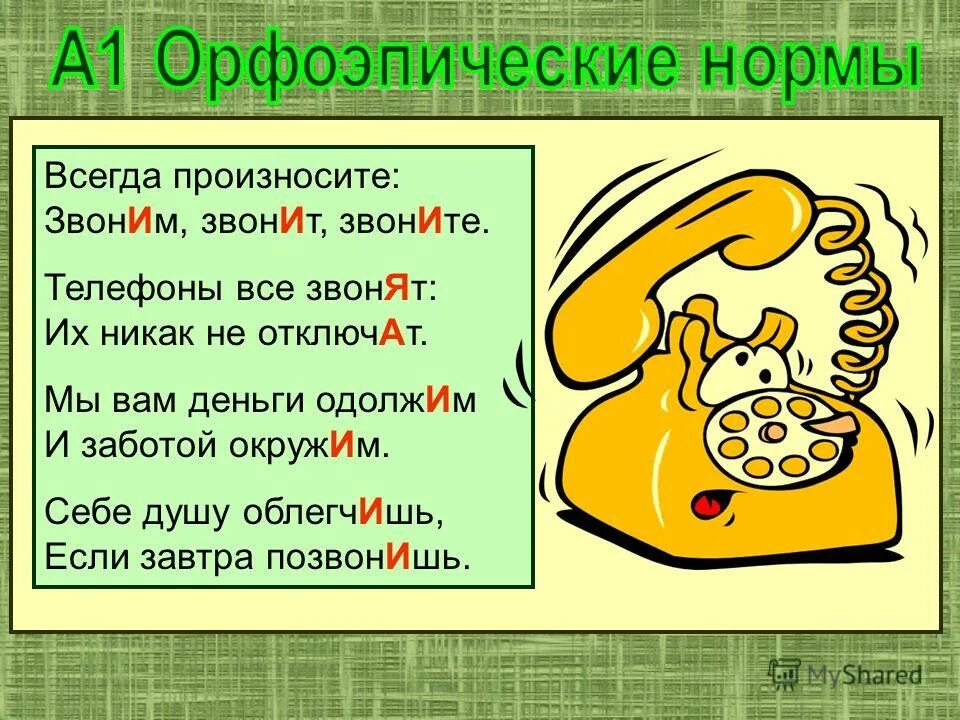 А1 Орфоэпические нормы

Всегда произносите:
ЗвонИм, звонИт, звонИте.

Телефоны все звонЯт:
Их никак не отключАт.

Мы вам деньги одолжИм
И заботой окружИм.

Себе душу облегчИшь,
Если завтра позвонИшь.

MyShared